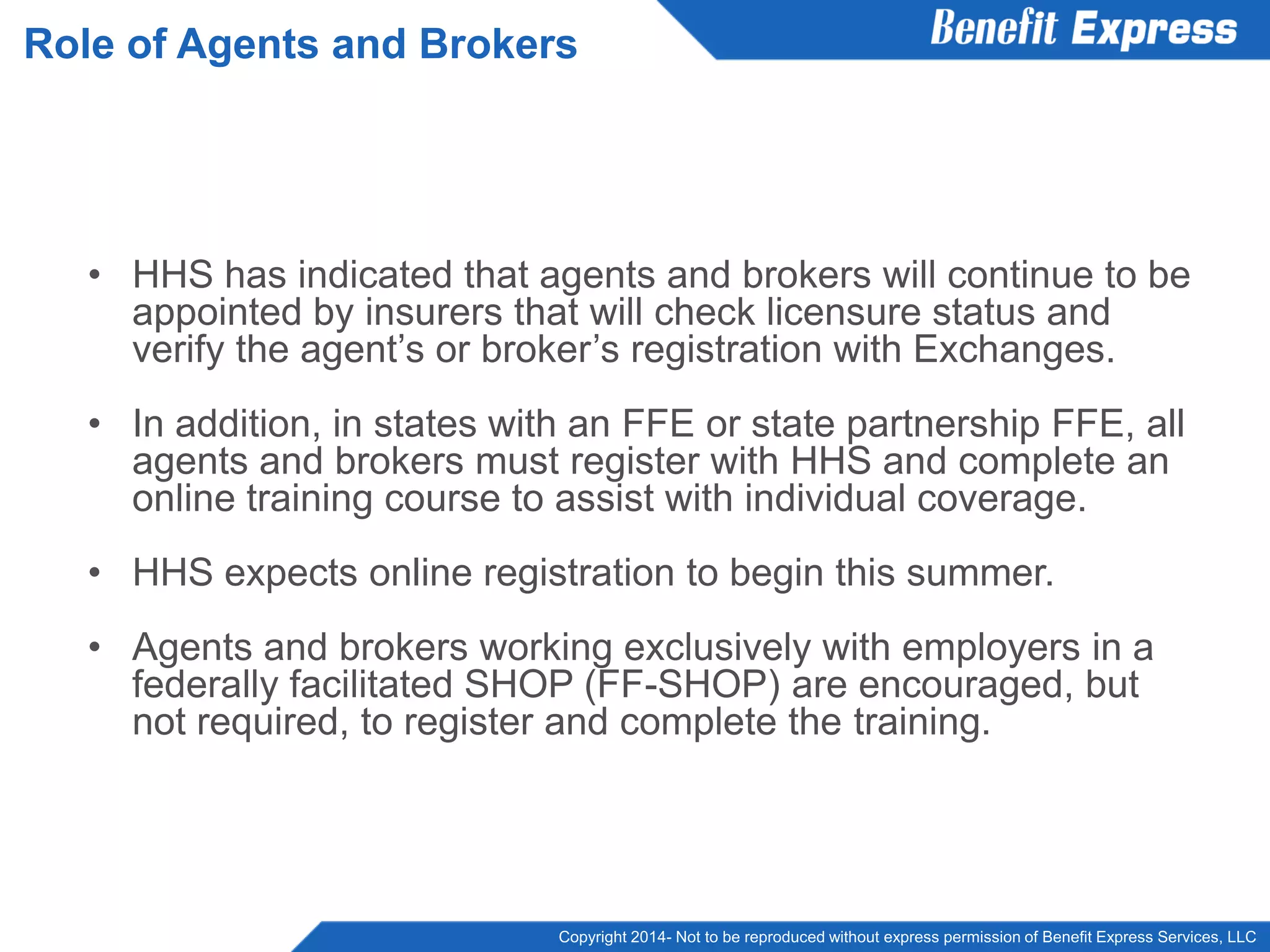 Role of Agents and Brokers

Benefit Express

• HHS has indicated that agents and brokers will continue to be appointed by insurers that will check licensure status and verify the agent's or broker's registration with Exchanges.

• In addition, in states with an FFE or state partnership FFE, all agents and brokers must register with HHS and complete an online training course to assist with individual coverage.

• HHS expects online registration to begin this summer.

• Agents and brokers working exclusively with employers in a federally facilitated SHOP (FF-SHOP) are encouraged, but not required, to register and complete the training.

Copyright 2014- Not to be reproduced without express permission of Benefit Express Services, LLC